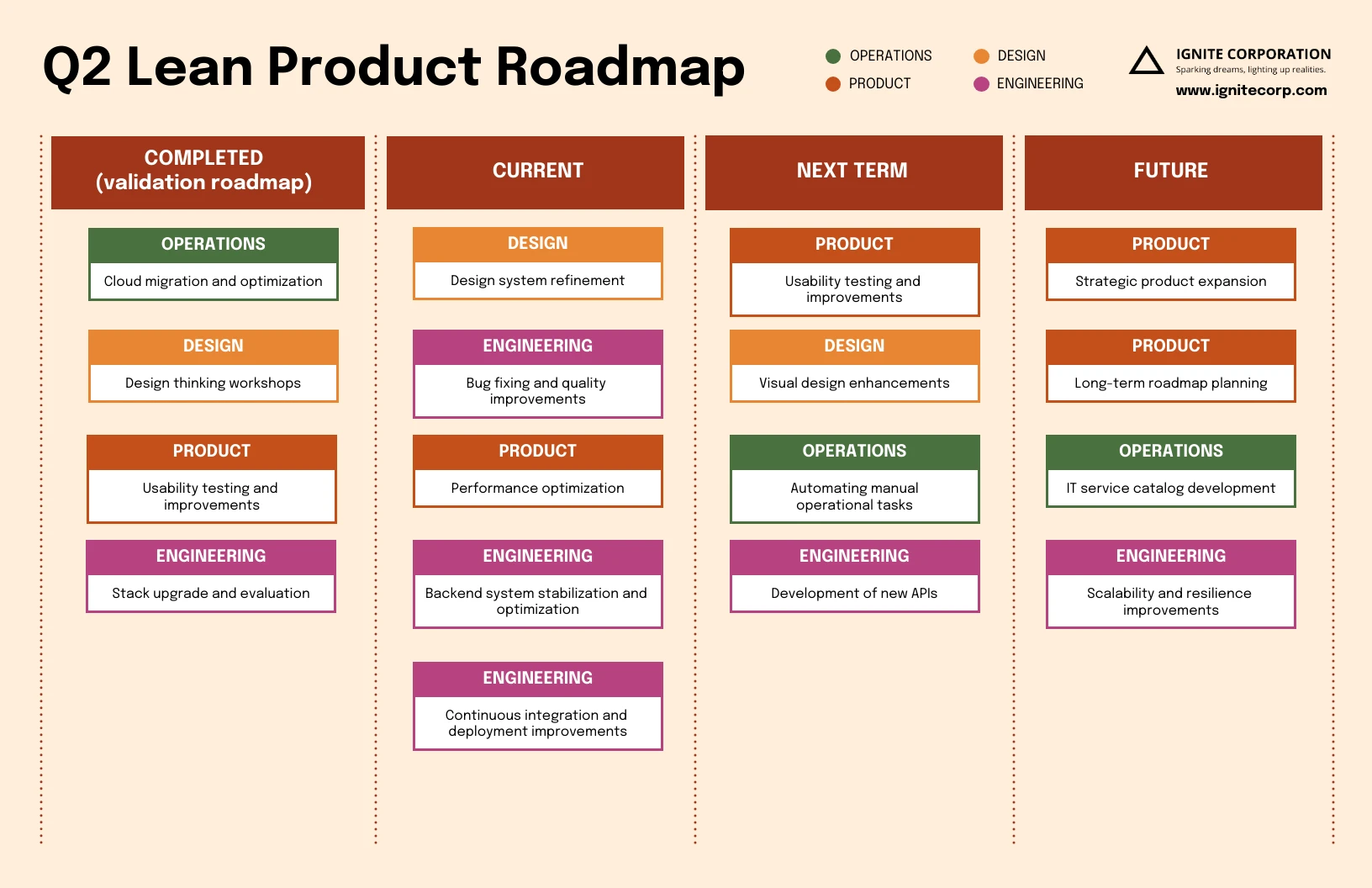 Q2 Lean Product Roadmap

OPERATIONS
PRODUCT
DESIGN
ENGINEERING

IGNITE CORPORATION
Sparking dreams, lighting up realities.
www.ignitecorp.com

COMPLETED (validation roadmap)

OPERATIONS
Cloud migration and optimization

DESIGN
Design thinking workshops

PRODUCT
Usability testing and improvements

ENGINEERING
Stack upgrade and evaluation

CURRENT

DESIGN
Design system refinement

ENGINEERING
Bug fixing and quality improvements

PRODUCT
Performance optimization

ENGINEERING
Backend system stabilization and optimization

ENGINEERING
Continuous integration and deployment improvements

NEXT TERM

PRODUCT
Usability testing and improvements

DESIGN
Visual design enhancements

OPERATIONS
Automating manual operational tasks

ENGINEERING
Development of new APIs

FUTURE

PRODUCT
Strategic product expansion

PRODUCT
Long-term roadmap planning

OPERATIONS
IT service catalog development

ENGINEERING
Scalability and resilience improvements